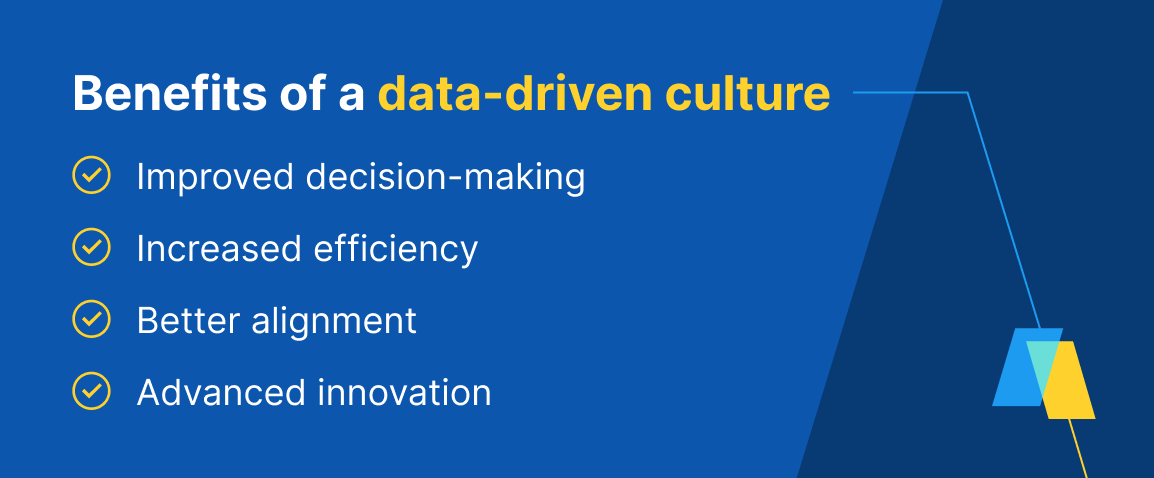 Benefits of a data-driven culture

Improved decision-making

Increased efficiency

Better alignment

Advanced innovation